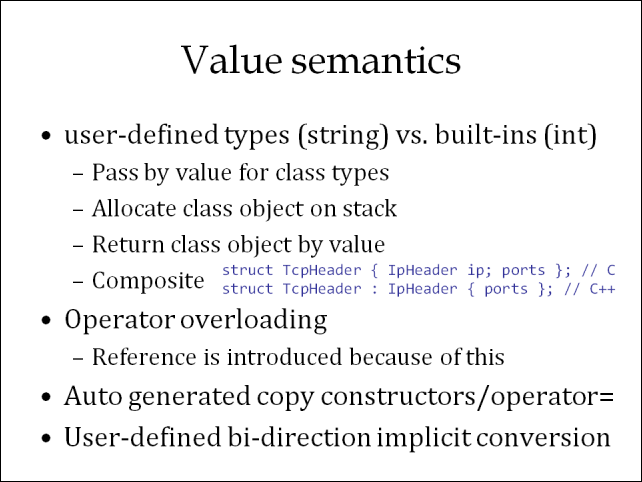 Value semantics

• user-defined types (string) vs. built-ins (int)
  – Pass by value for class types
  – Allocate class object on stack
  – Return class object by value
  – Composite struct TcpHeader { IpHeader ip; ports }; // C
struct TcpHeader : IpHeader { ports }; // C++
• Operator overloading
  – Reference is introduced because of this
• Auto generated copy constructors/operator=
• User-defined bi-direction implicit conversion